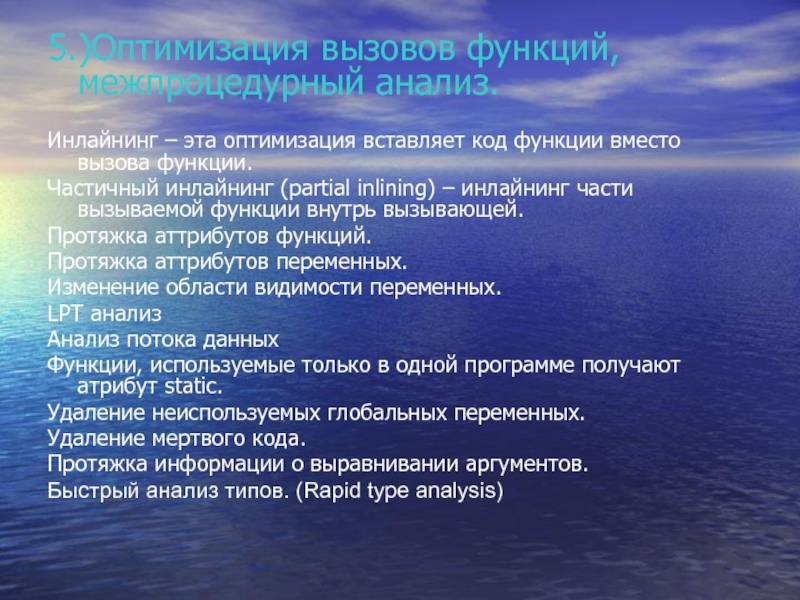 5.)Оптимизация вызовов функций, межпроцедурный анализ.

Инлайнинг – эта оптимизация вставляет код функции вместо вызова функции.

Частичный инлайнинг (partial inlining) – инлайнинг части вызываемой функции внутрь вызывающей.

Протяжка аттрибутов функций.

Протяжка аттрибутов переменных.

Изменение области видимости переменных.

LPT анализ

Анализ потока данных

Функции, используемые только в одной программе получают атрибут static.

Удаление неиспользуемых глобальных переменных.

Удаление мертвого кода.

Протяжка информации о выравнивании аргументов.

Быстрый анализ типов. (Rapid type analysis)